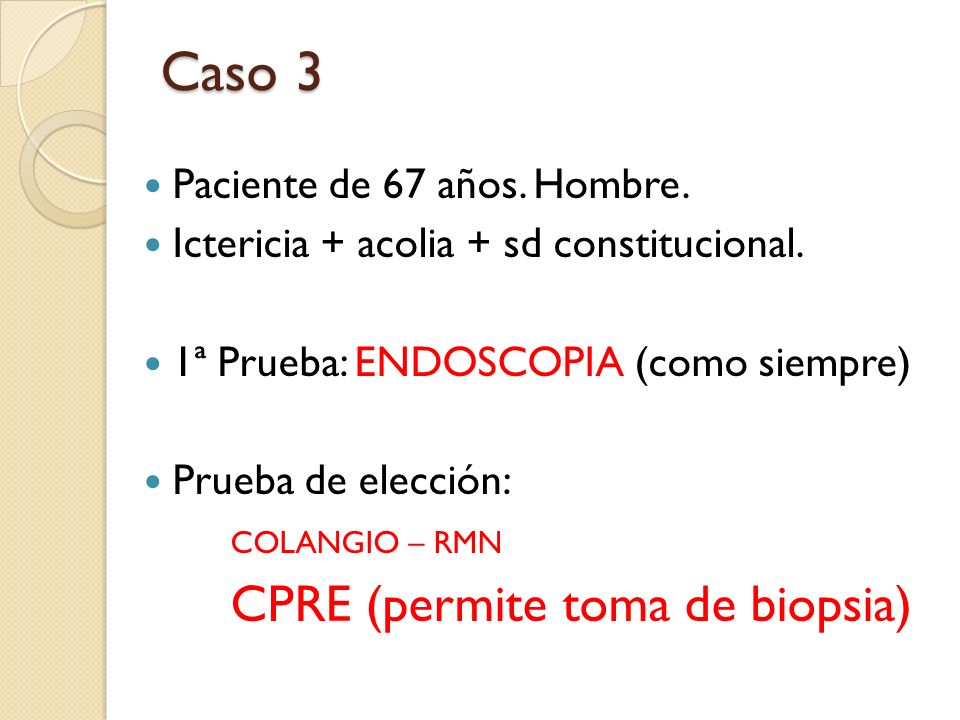 Caso 3

Paciente de 67 años. Hombre.

Ictericia + acolia + sd constitucional.

1ª Prueba: ENDOSCOPIA (como siempre)

Prueba de elección:

COLANGIO – RMN

CPRE (permite toma de biopsia)